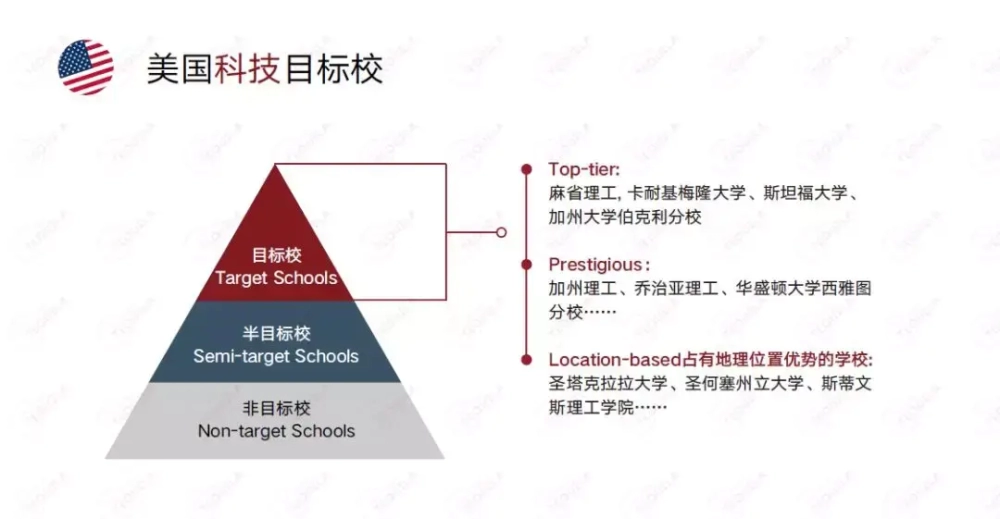 美国科技目标校

目标校
Target Schools

半目标校
Semi-target Schools

非目标校
Non-target Schools

Top-tier:
麻省理工, 卡耐基梅隆大学、斯坦福大学、加州大学伯克利分校

Prestigious:
加州理工、乔治亚理工、华盛顿大学西雅图分校……

Location-based占有地理位置优势的学校:
圣塔克拉拉大学、圣何塞州立大学、斯蒂文斯理工学院……